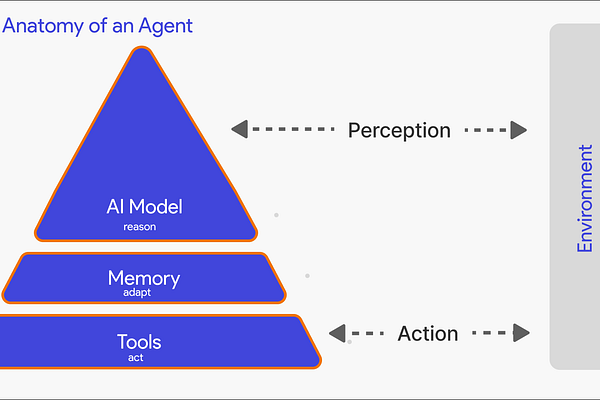 Anatomy of an Agent

AI Model
reason

Memory
adapt

Tools
act

Perception

Action

Environment